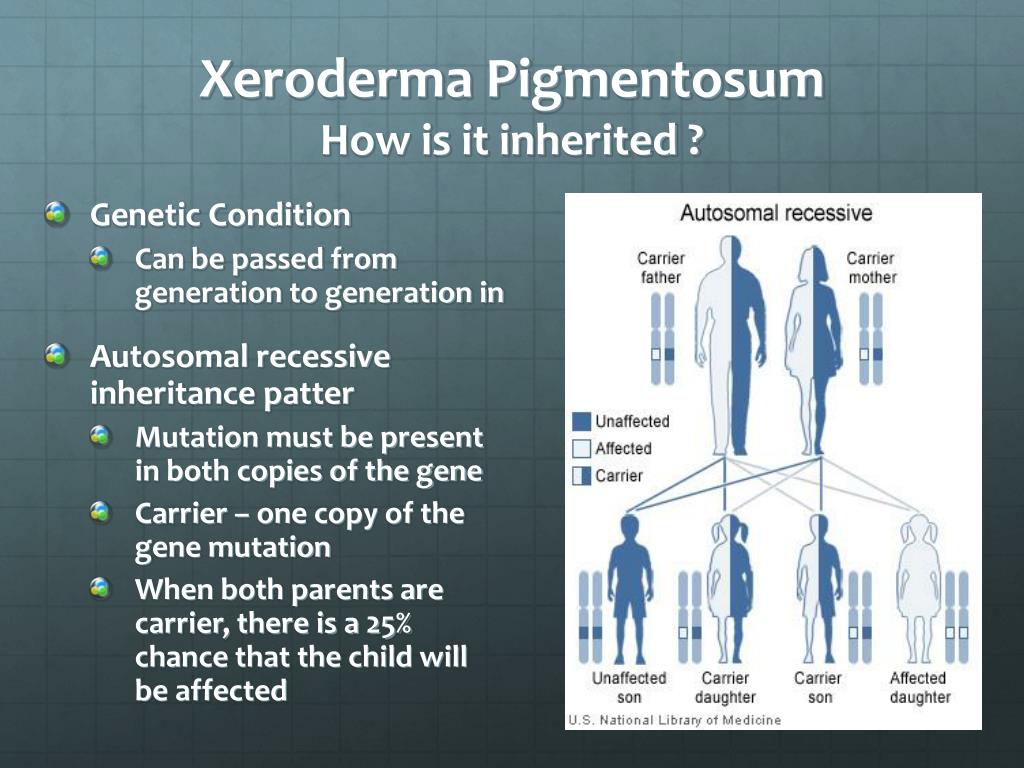 Xeroderma Pigmentosum
How is it inherited ?

Genetic Condition

Can be passed from generation to generation in

Autosomal recessive inheritance patter

Mutation must be present in both copies of the gene

Carrier – one copy of the gene mutation

When both parents are carrier, there is a 25% chance that the child will be affected

Autosomal recessive

Carrier father

Carrier mother

Unaffected

Affected

Carrier

Unaffected son

Carrier daughter

Carrier son

Affected daughter

U.S. National Library of Medicine